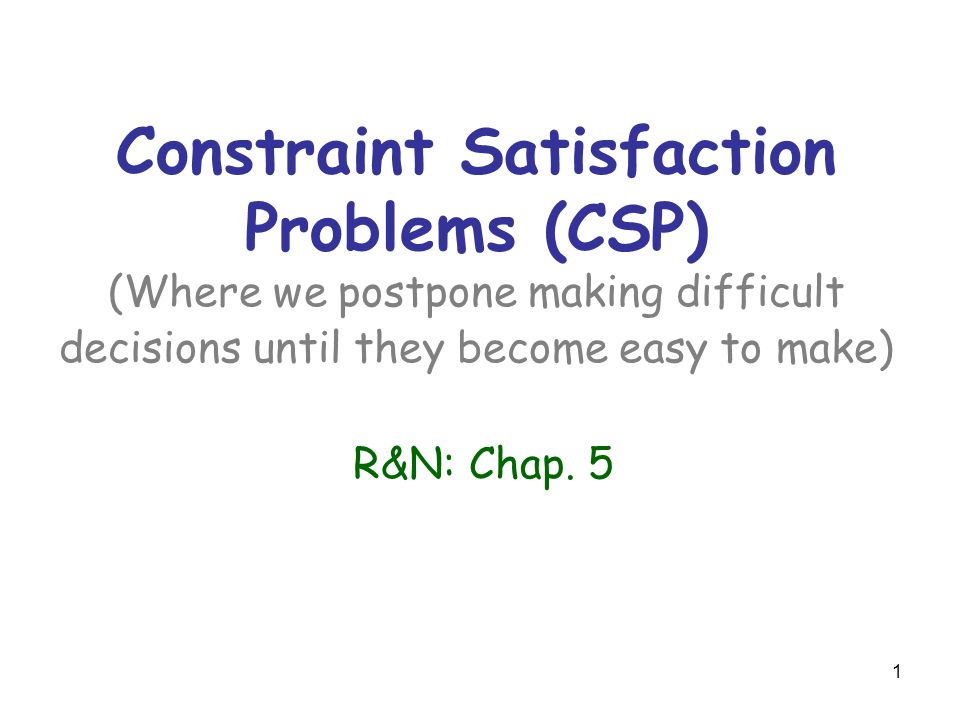 Constraint Satisfaction Problems (CSP)

(Where we postpone making difficult decisions until they become easy to make)

R&N: Chap. 5

1